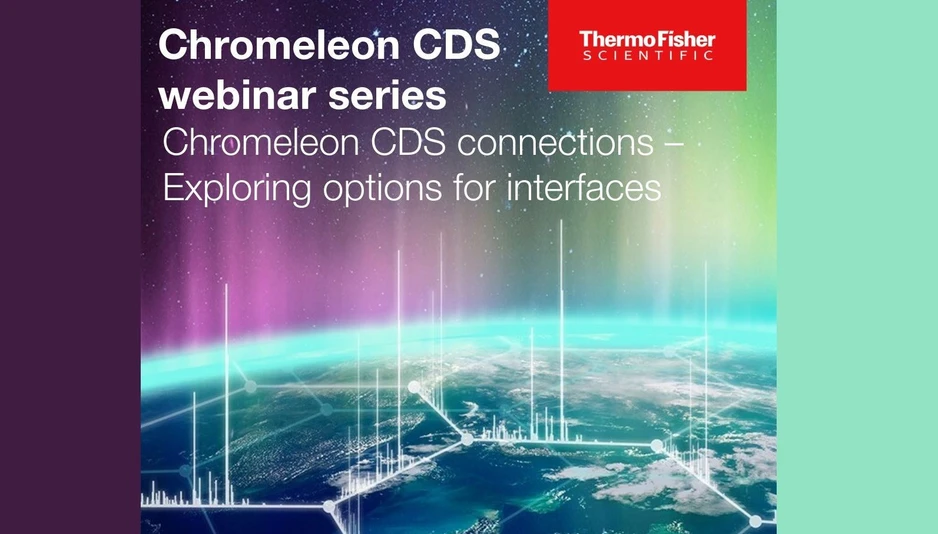 Chromeleon CDS webinar series

ThermoFisher SCIENTIFIC

Chromeleon CDS connections – Exploring options for interfaces